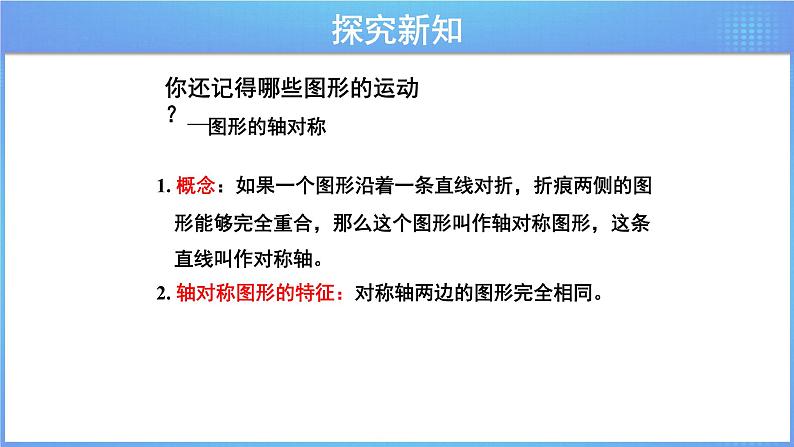 探究新知

你还记得哪些图形的运动？
—图形的轴对称

1. 概念：如果一个图形沿着一条直线对折，折痕两侧的图形能够完全重合，那么这个图形叫作轴对称图形，这条直线叫作对称轴。

2. 轴对称图形的特征：对称轴两边的图形完全相同。